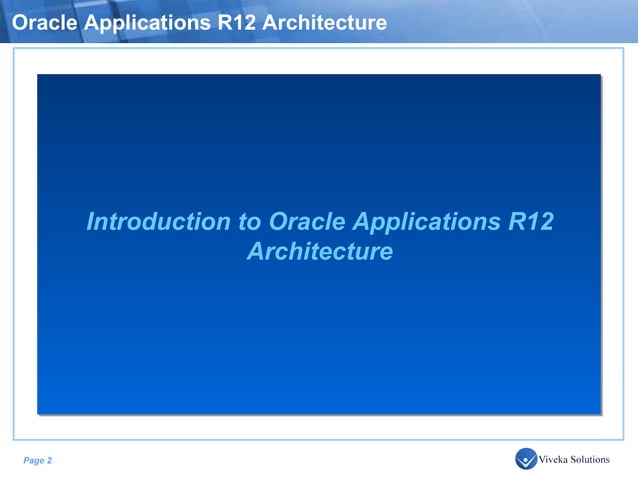 Oracle Applications R12 Architecture

Introduction to Oracle Applications R12 Architecture

Page 2

Viveka Solutions